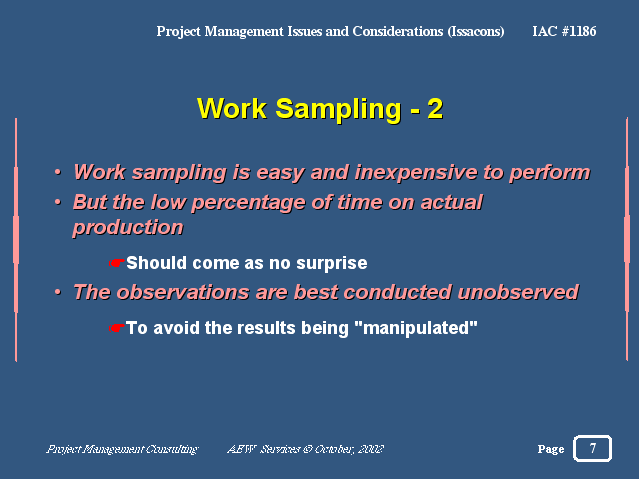 Project Management Issues and Considerations (Issacons) IAC #1186

Work Sampling - 2

• Work sampling is easy and inexpensive to perform
• But the low percentage of time on actual production

☛Should come as no surprise

• The observations are best conducted unobserved

☛To avoid the results being "manipulated"

Project Management Consulting AEW Services © October, 2002

Page 7